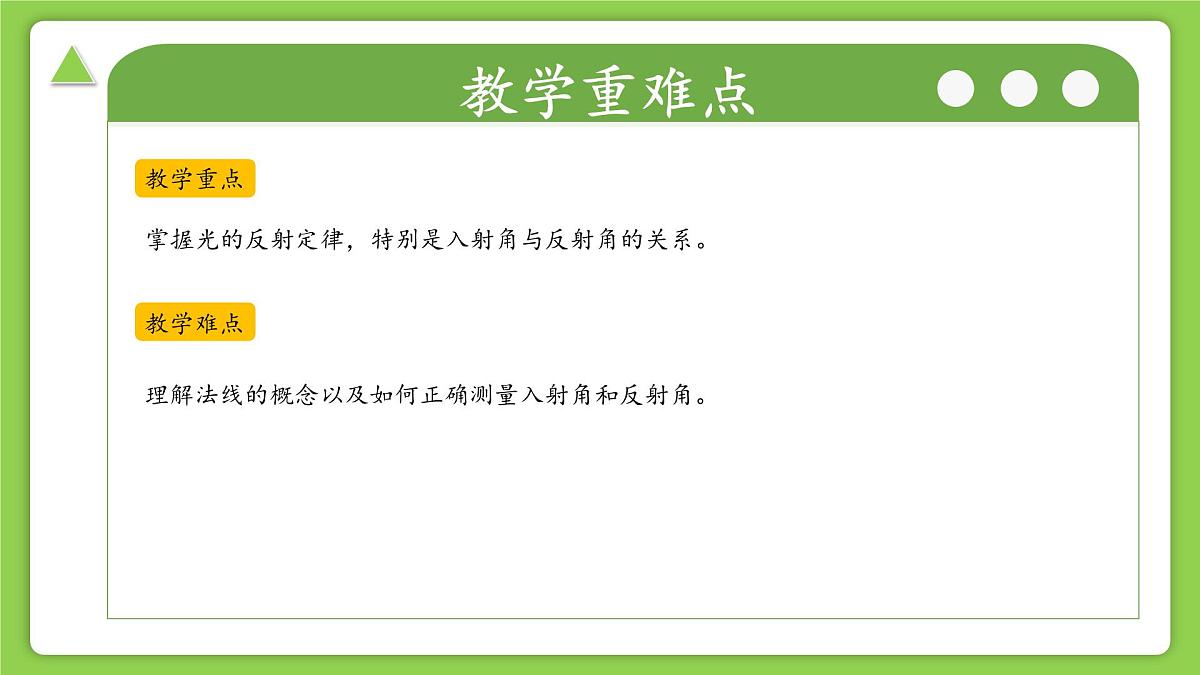 教学重难点

教学重点

掌握光的反射定律，特别是入射角与反射角的关系。

教学难点

理解法线的概念以及如何正确测量入射角和反射角。